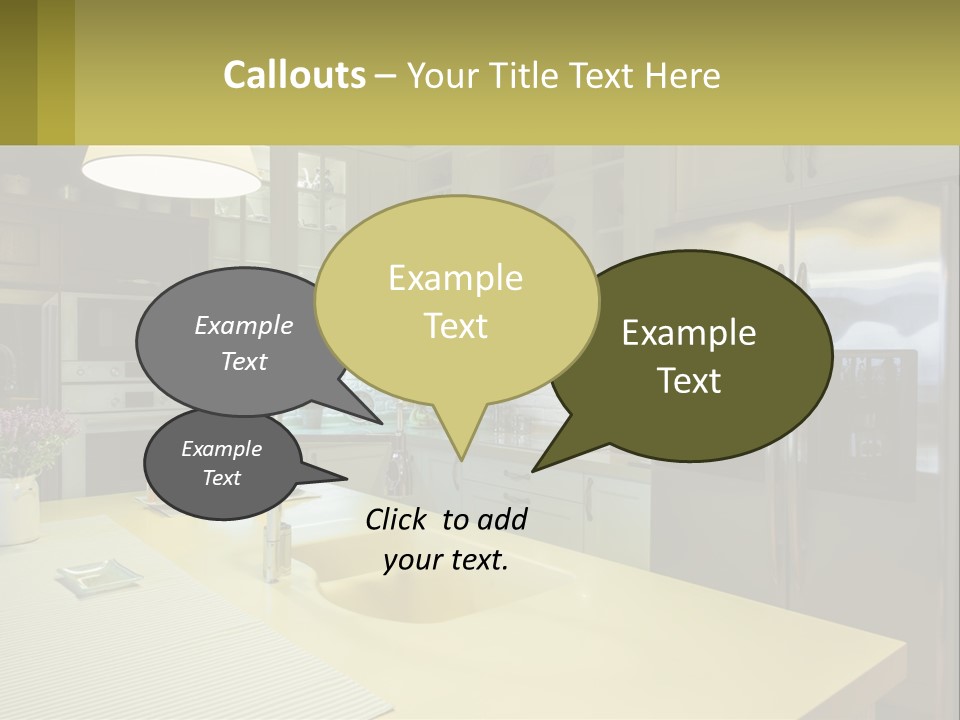 Callouts – Your Title Text Here

Example Text

Example Text

Example Text

Example Text

Click to add your text.